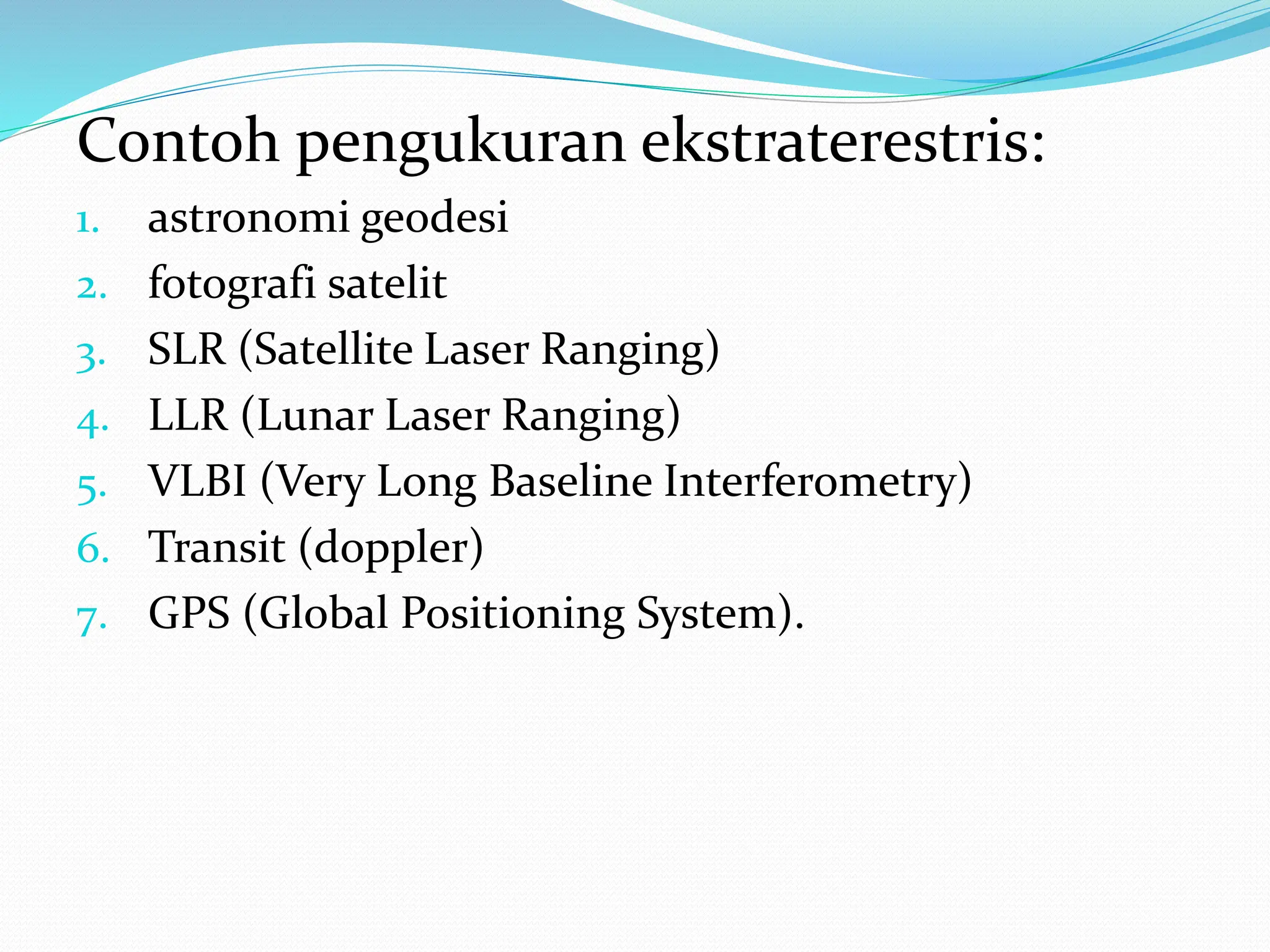 Contoh pengukuran ekstraterestris:

1. astronomi geodesi
2. fotografi satelit
3. SLR (Satellite Laser Ranging)
4. LLR (Lunar Laser Ranging)
5. VLBI (Very Long Baseline Interferometry)
6. Transit (doppler)
7. GPS (Global Positioning System).